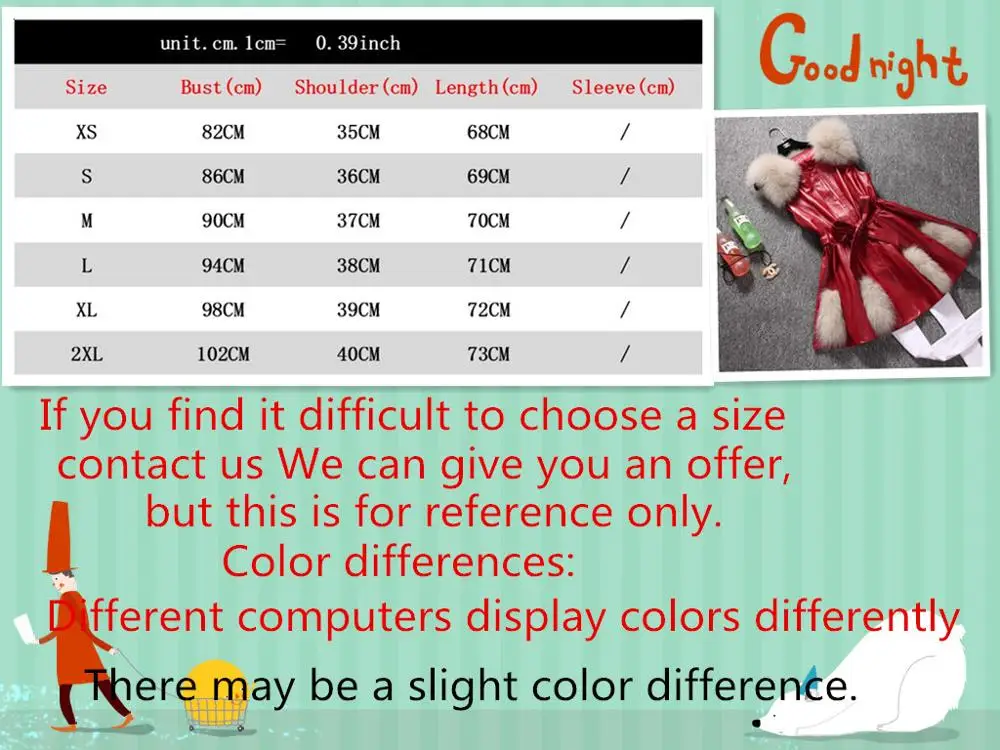 unit.cm.1cm= 0.39inch

| Size | Bust(cm) | Shoulder(cm) | Length(cm) | Sleeve(cm) |
|---|---|---|---|---|
| XS | 82CM | 35CM | 68CM | / |
| S | 86CM | 36CM | 69CM | / |
| M | 90CM | 37CM | 70CM | / |
| L | 94CM | 38CM | 71CM | / |
| XL | 98CM | 39CM | 72CM | / |
| 2XL | 102CM | 40CM | 73CM | / |

Good night

If you find it difficult to choose a size contact us We can give you an offer, but this is for reference only.
Color differences:
Different computers display colors differently
There may be a slight color difference.